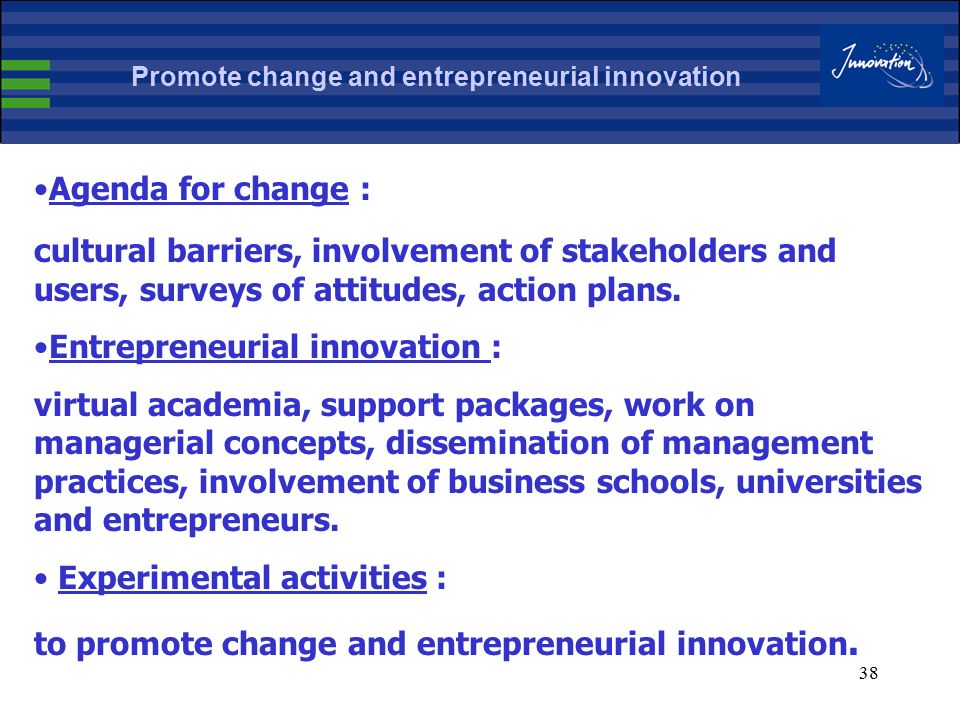 Promote change and entrepreneurial innovation

Innovation

•Agenda for change :

cultural barriers, involvement of stakeholders and users, surveys of attitudes, action plans.

•Entrepreneurial innovation :

virtual academia, support packages, work on managerial concepts, dissemination of management practices, involvement of business schools, universities and entrepreneurs.

• Experimental activities :

to promote change and entrepreneurial innovation.

38